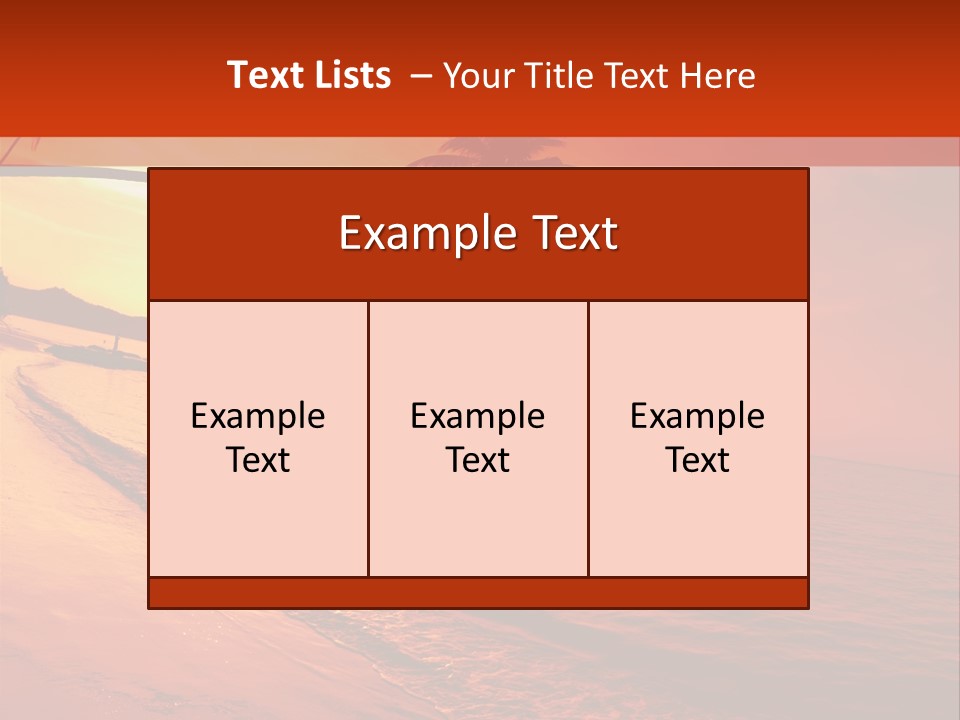 Text Lists – Your Title Text Here

Example Text

Example Text

Example Text

Example Text